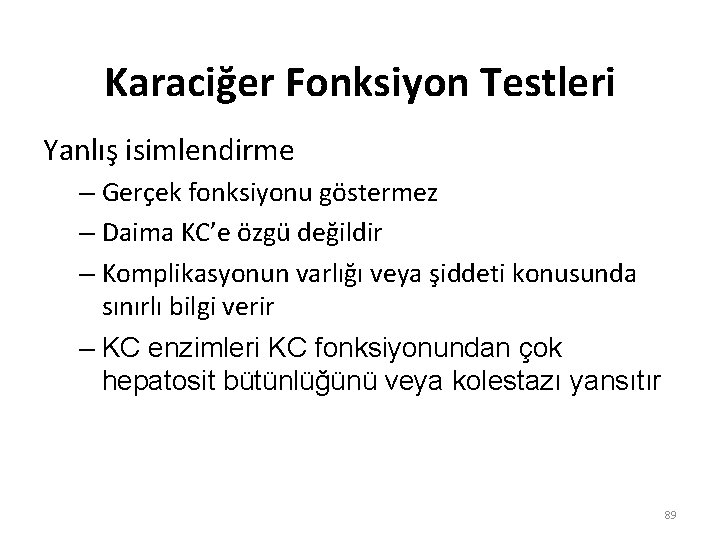 Karaciğer Fonksiyon Testleri

Yanlış isimlendirme

– Gerçek fonksiyonu göstermez

– Daima KC'e özgü değildir

– Komplikasyonun varlığı veya şiddeti konusunda sınırlı bilgi verir

– KC enzimleri KC fonksiyonundan çok hepatosit bütünlüğünü veya kolestazı yansıtır

89